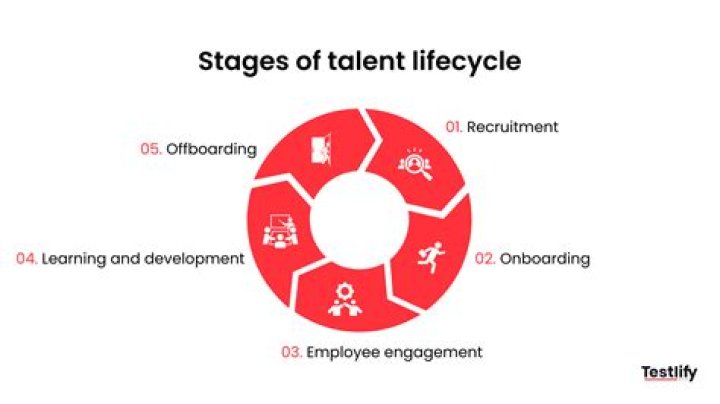 Stages of talent lifecycle

01. Recruitment

02. Onboarding

03. Employee engagement

04. Learning and development

05. Offboarding

Testlify